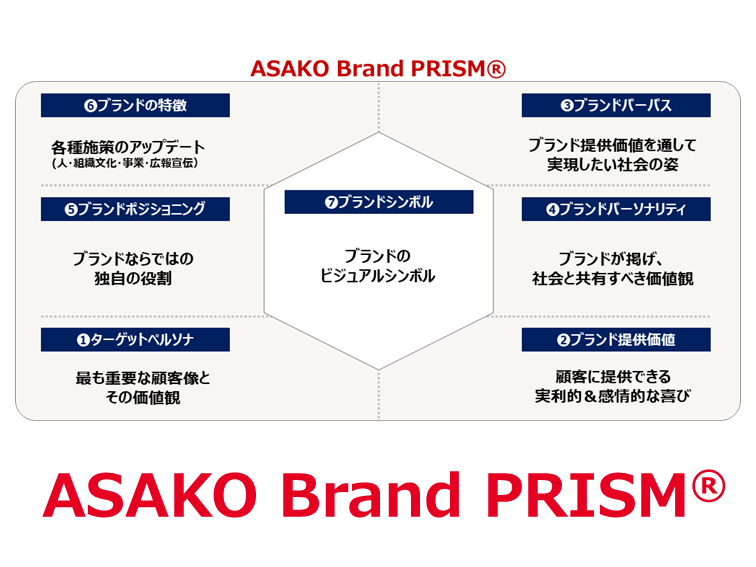 ASAKO Brand PRISM®

❻ブランドの特徴

各種施策のアップデート
（人・組織文化・事業・広報宣伝）

❺ブランドポジショニング

ブランドならではの
独自の役割

❶ターゲットペルソナ

最も重要な顧客像と
その価値観

❼ブランドシンボル

ブランドの
ビジュアルシンボル

❸ブランドパーパス

ブランド提供価値を通して
実現したい社会の姿

❹ブランドパーソナリティ

ブランドが掲げ、
社会と共有すべき価値観

❷ブランド提供価値

顧客に提供できる
実利的＆感情的な喜び

ASAKO Brand PRISM®